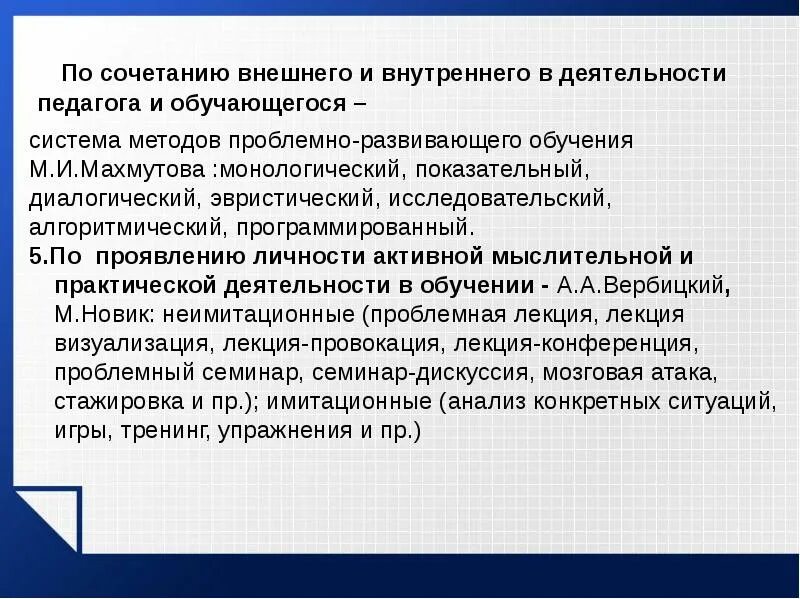 По сочетанию внешнего и внутреннего в деятельности педагога и обучающегося –

система методов проблемно-развивающего обучения М.И.Махмутова :монологический, показательный, диалогический, эвристический, исследовательский, алгоритмический, программированный.

5.По  проявлению личности активной мыслительной и практической деятельности в обучении - А.А.Вербицкий, М.Новик: неимитационные (проблемная лекция, лекция визуализация, лекция-провокация, лекция-конференция, проблемный семинар, семинар-дискуссия, мозговая атака, стажировка и пр.); имитационные (анализ конкретных ситуаций, игры, тренинг, упражнения и пр.)